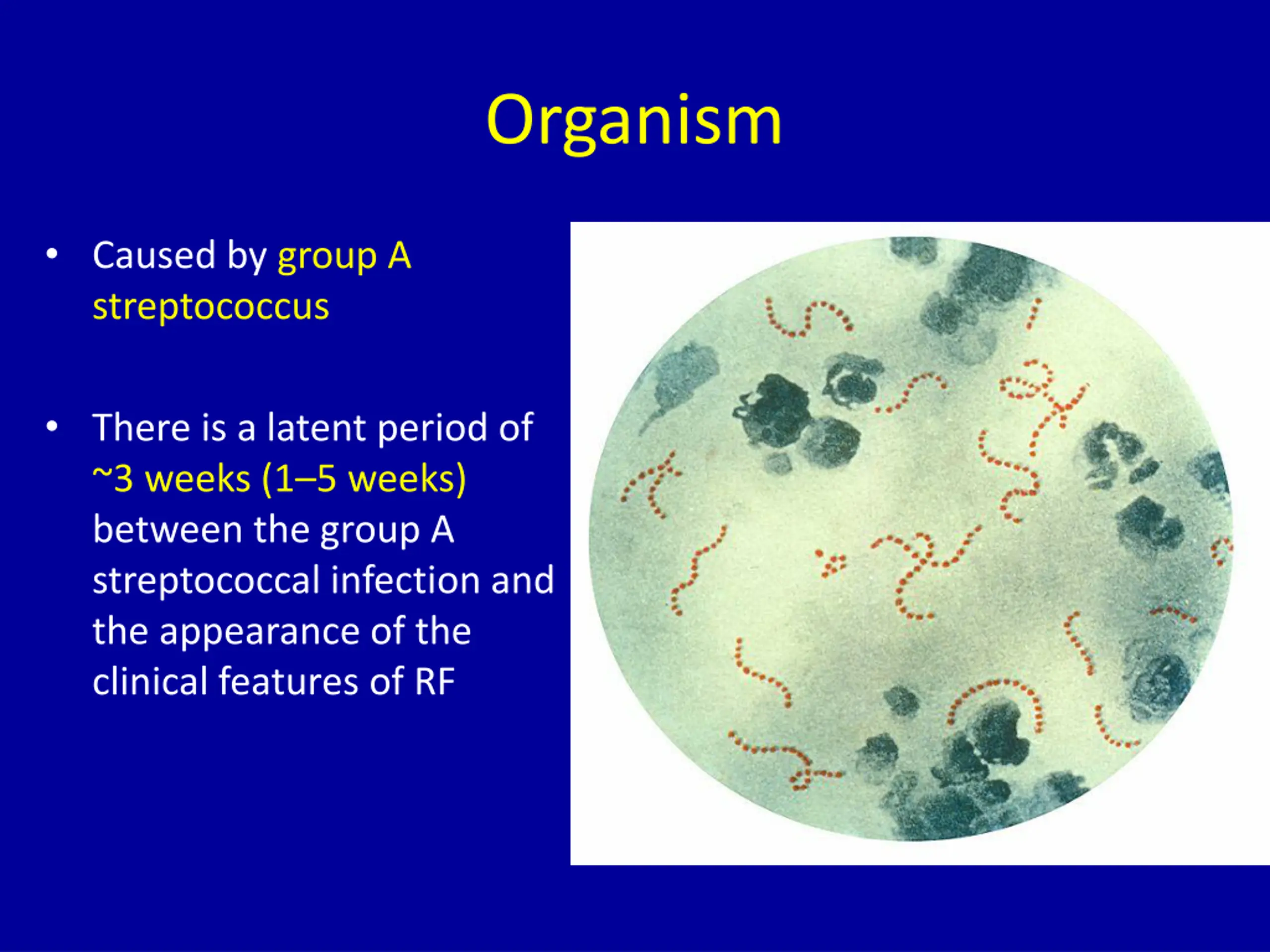 Organism

• Caused by group A streptococcus

• There is a latent period of ~3 weeks (1–5 weeks) between the group A streptococcal infection and the appearance of the clinical features of RF